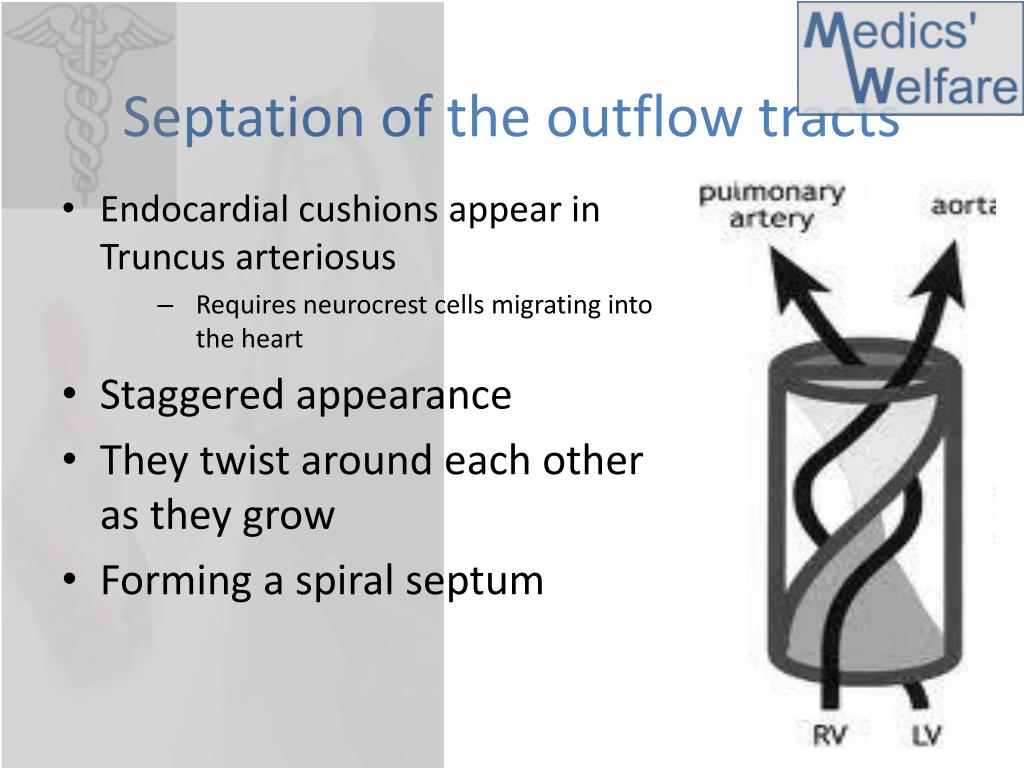 Medics' Welfare

Septation of the outflow tracts

• Endocardial cushions appear in Truncus arteriosus
  – Requires neurocrest cells migrating into the heart
• Staggered appearance
• They twist around each other as they grow
• Forming a spiral septum

pulmonary artery
aorta
RV
LV